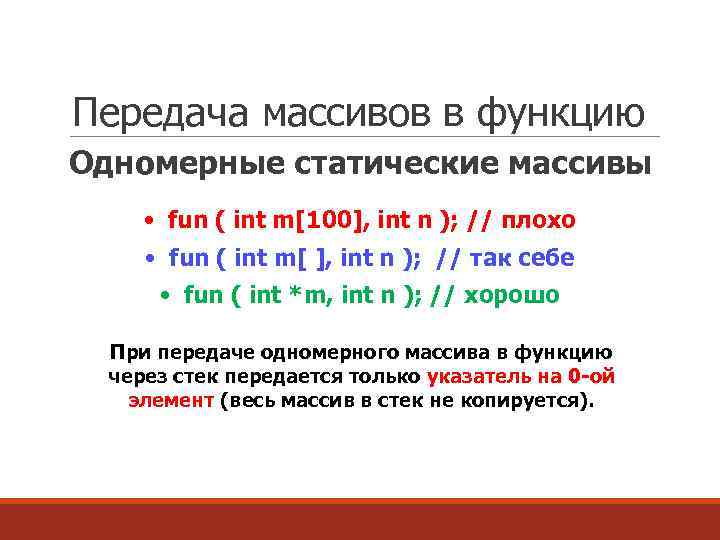 Передача массивов в функцию

Одномерные статические массивы

• fun ( int m[100], int n ); // плохо
• fun ( int m[ ], int n ); // так себе
• fun ( int *m, int n ); // хорошо

При передаче одномерного массива в функцию через стек передается только указатель на 0-ой элемент (весь массив в стек не копируется).